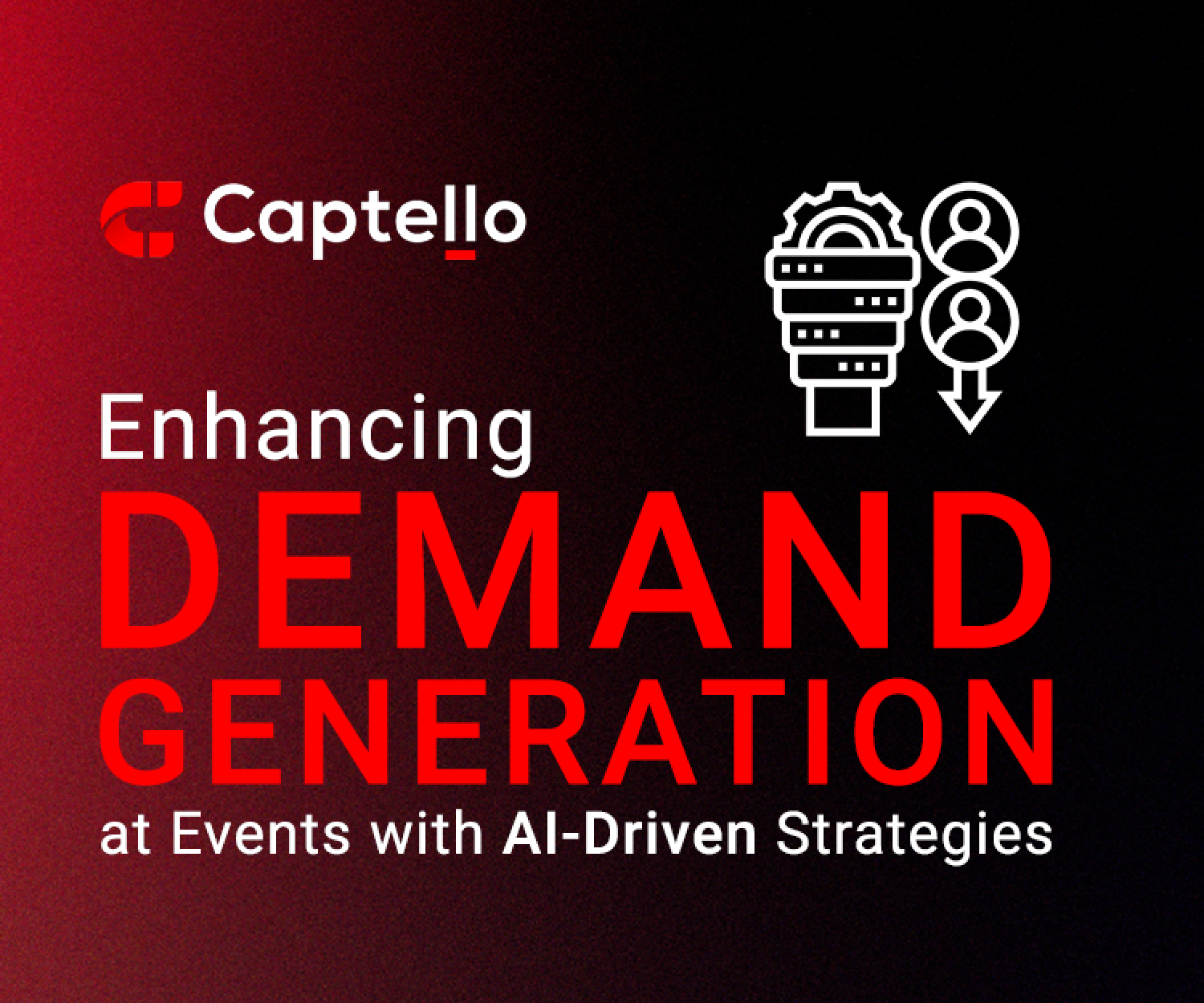 Captello

Enhancing
DEMAND
GENERATION
at Events with AI-Driven Strategies